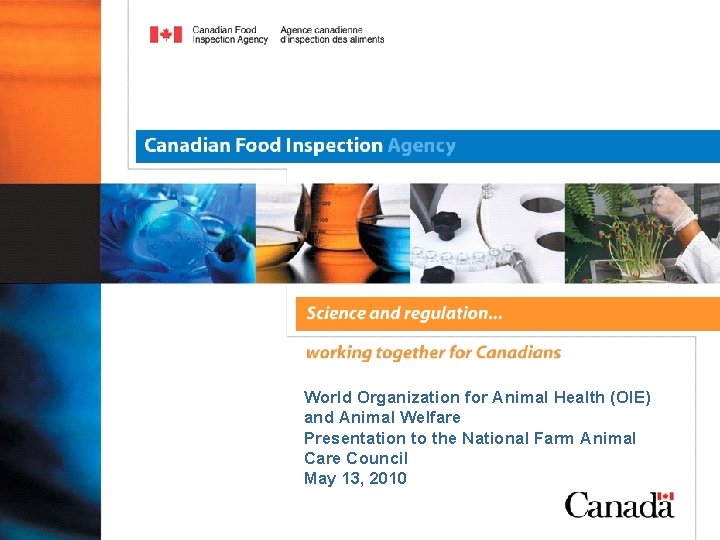 Canadian Food Inspection Agency
Agence canadienne d'inspection des aliments

Canadian Food Inspection Agency

Science and regulation...

working together for Canadians

World Organization for Animal Health (OIE) and Animal Welfare
Presentation to the National Farm Animal Care Council
May 13, 2010

Canada